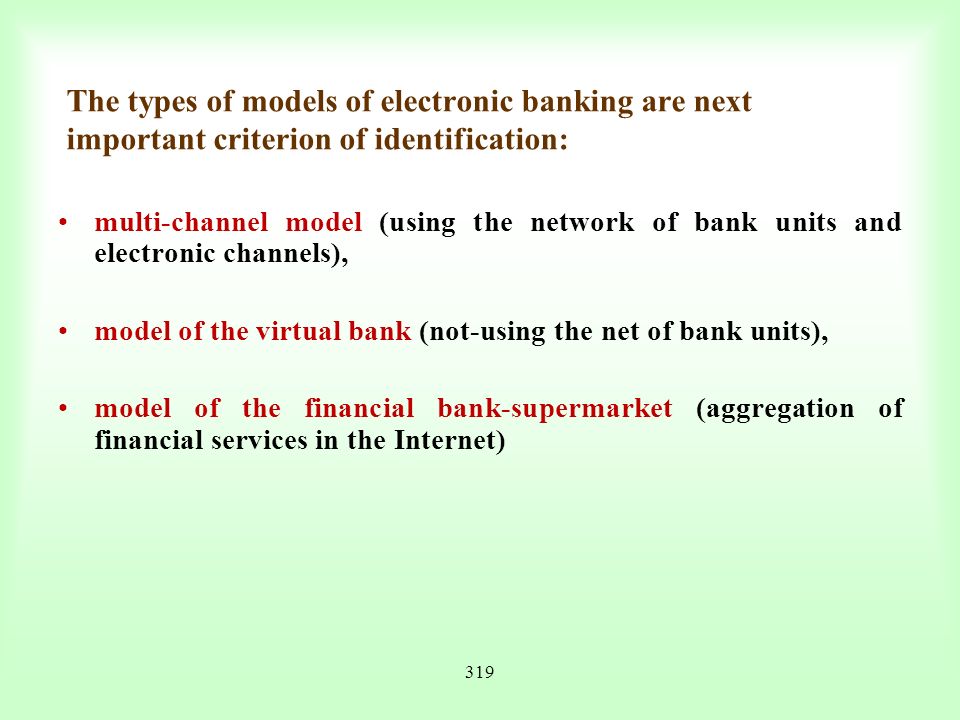 The types of models of electronic banking are next important criterion of identification:

• multi-channel model (using the network of bank units and electronic channels),

• model of the virtual bank (not-using the net of bank units),

• model of the financial bank-supermarket (aggregation of financial services in the Internet)

319